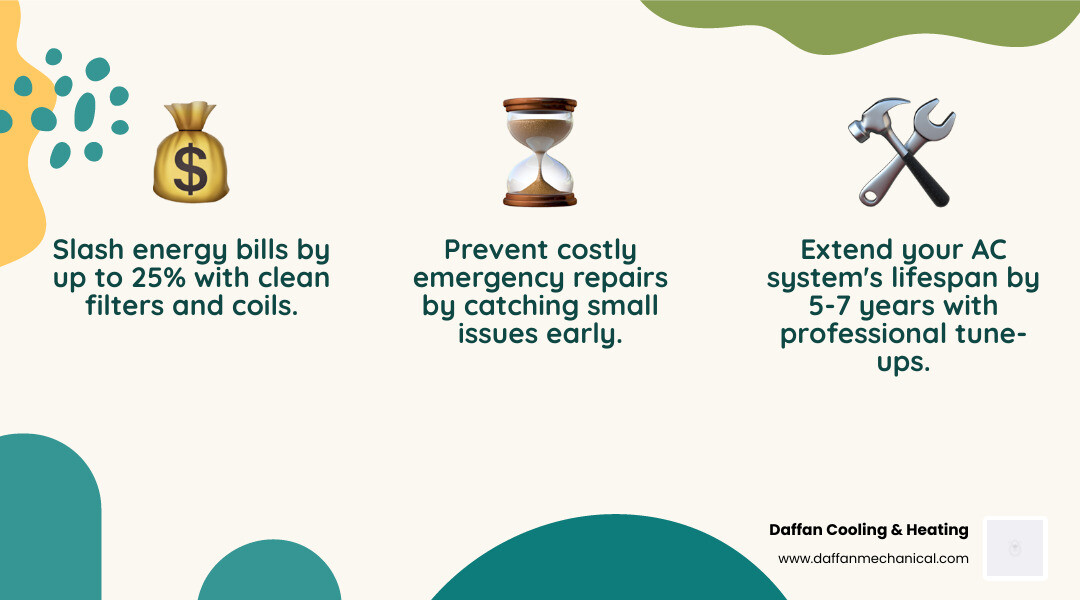 Slash energy bills by up to 25% with clean filters and coils.

Prevent costly emergency repairs by catching small issues early.

Extend your AC system's lifespan by 5-7 years with professional tune-ups.

Daffan Cooling & Heating
www.daffanmechanical.com